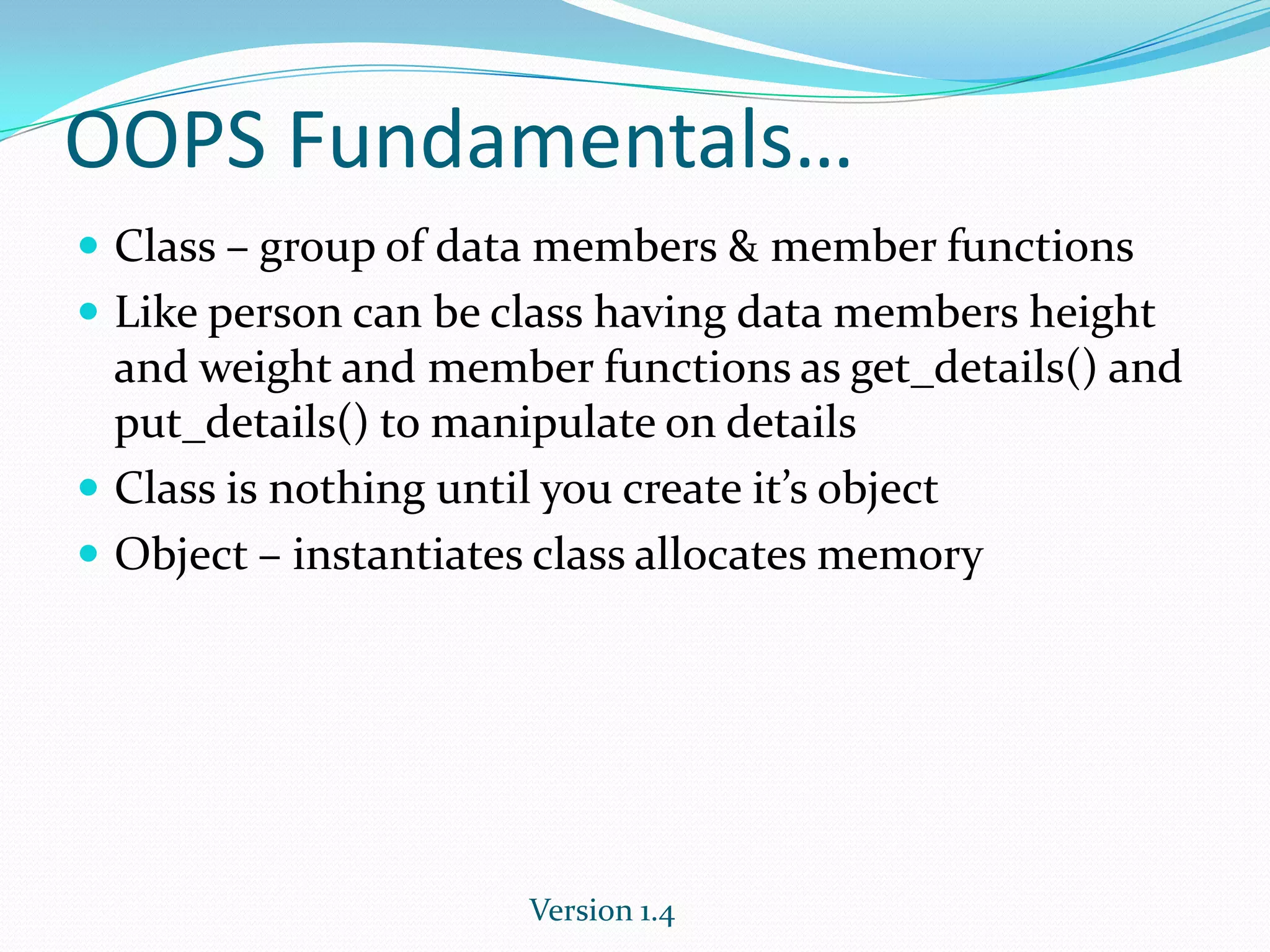 OOPS Fundamentals…

- Class – group of data members & member functions
- Like person can be class having data members height and weight and member functions as get_details() and put_details() to manipulate on details
- Class is nothing until you create it’s object
- Object – instantiates class allocates memory

Version 1.4